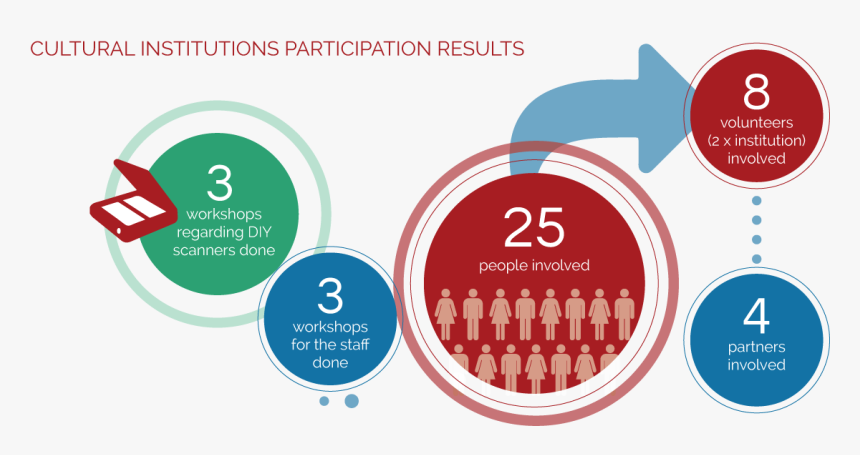 CULTURAL INSTITUTIONS PARTICIPATION RESULTS

3
workshops regarding DIY scanners done

3
workshops for the staff done

25
people involved

8
volunteers (2 x institution) involved

4
partners involved